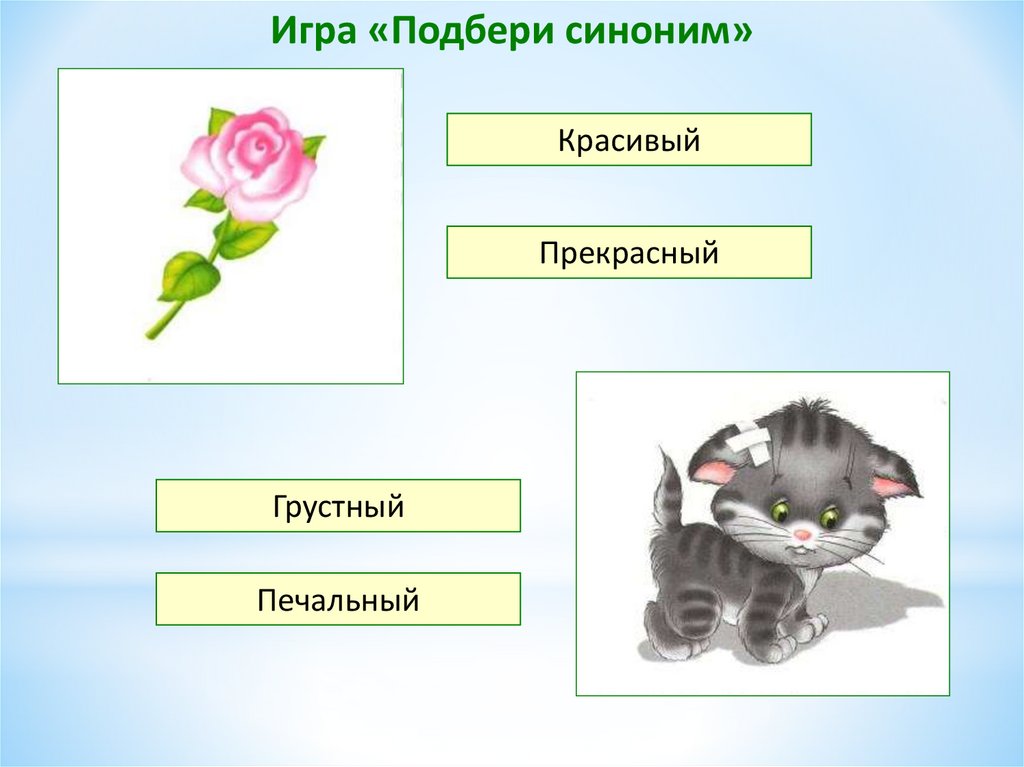 Игра «Подбери синоним»

Красивый

Прекрасный

Грустный

Печальный